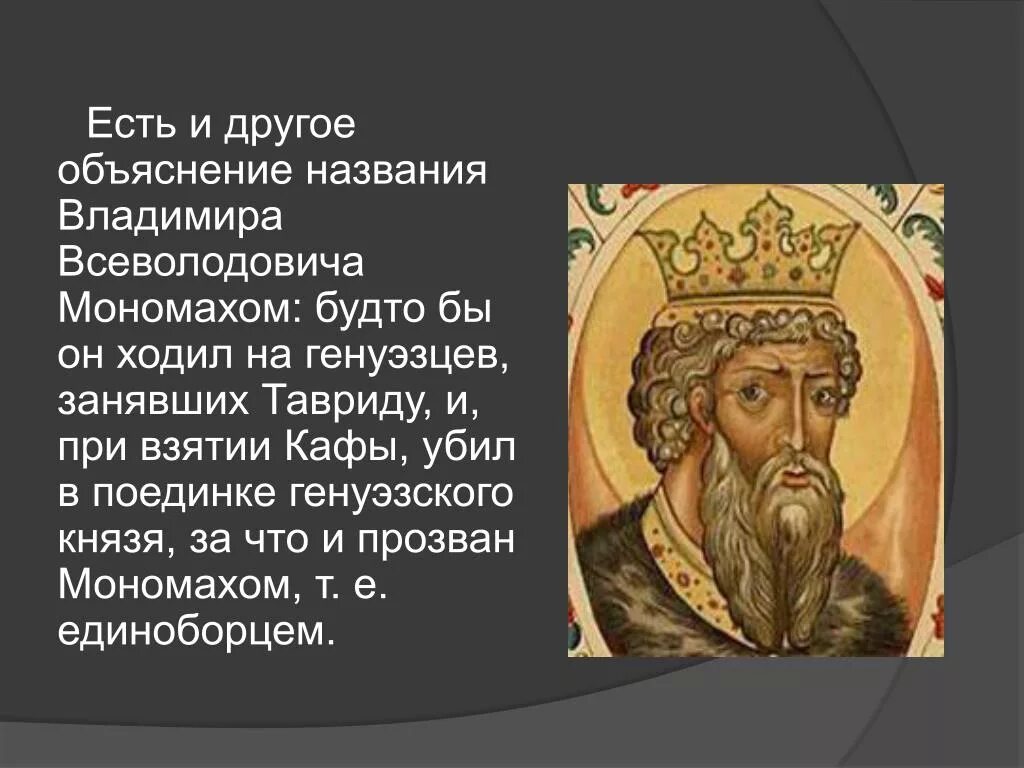 Есть и другое объяснение названия Владимира Всеволодовича Мономахом: будто бы он ходил на генуэзцев, занявших Тавриду, и, при взятии Кафы, убил в поединке генуэзского князя, за что и прозван Мономахом, т. е. единоборцем.